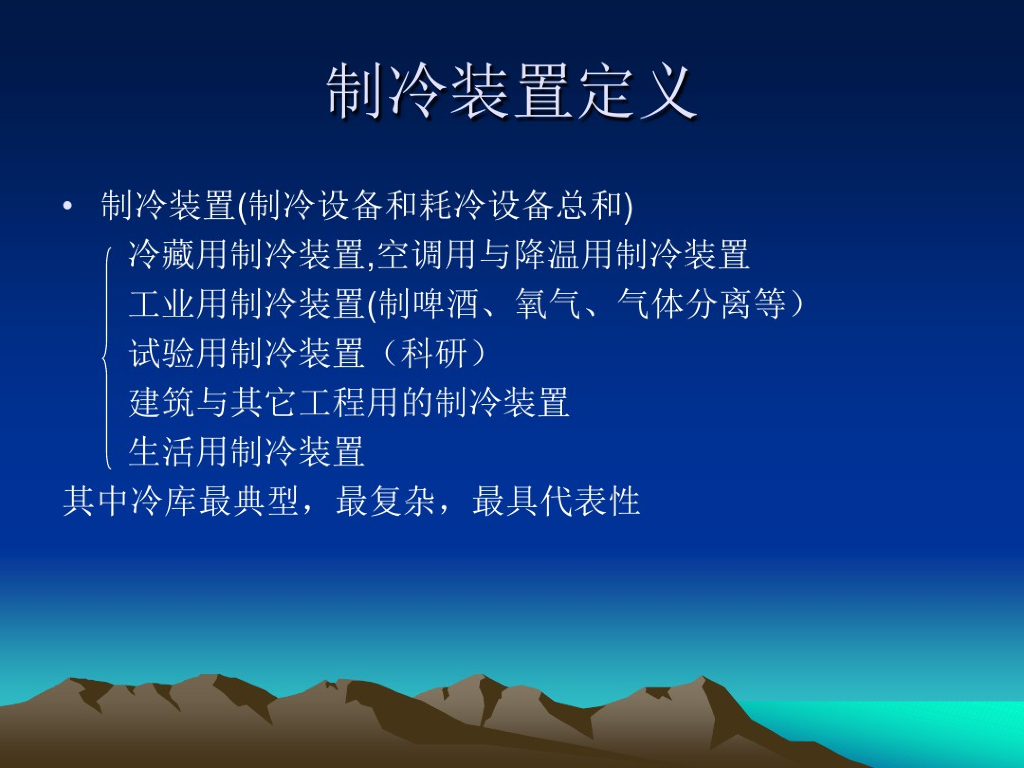 制冷装置定义

• 制冷装置(制冷设备和耗冷设备总和)

冷藏用制冷装置,空调用与降温用制冷装置
工业用制冷装置(制啤酒、氧气、气体分离等）
试验用制冷装置（科研）
建筑与其它工程用的制冷装置
生活用制冷装置

其中冷库最典型，最复杂，最具代表性